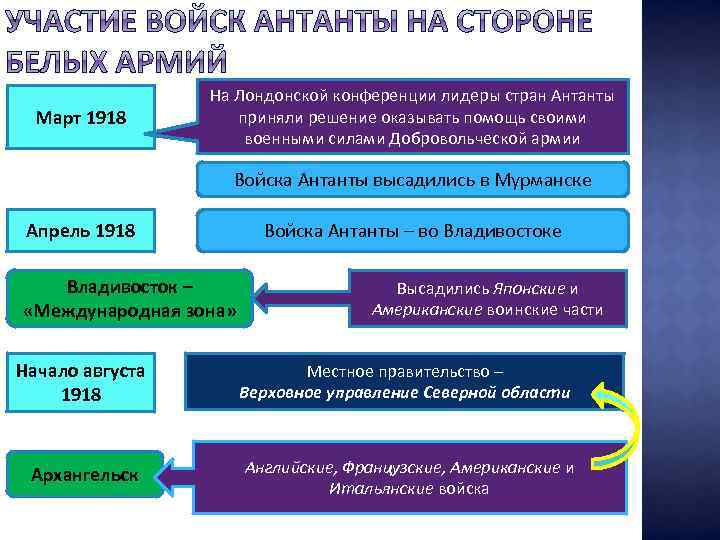 УЧАСТИЕ ВОЙСК АНТАНТЫ НА СТОРОНЕ БЕЛЫХ АРМИЙ

Март 1918

На Лондонской конференции лидеры стран Антанты приняли решение оказывать помощь своими военными силами Добровольческой армии

Войска Антанты высадились в Мурманске

Апрель 1918

Войска Антанты – во Владивостоке

Владивосток – «Международная зона»

Высадились Японские и Американские воинские части

Начало августа 1918

Местное правительство – Верховное управление Северной области

Архангельск

Английские, Французские, Американские и Итальянские войска